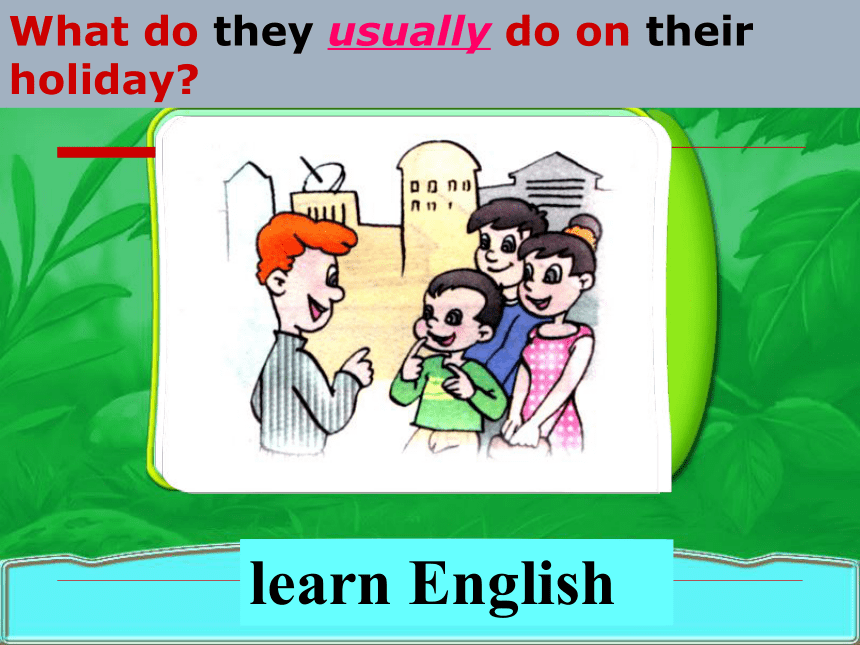 What do they usually do on their holiday?

learn English